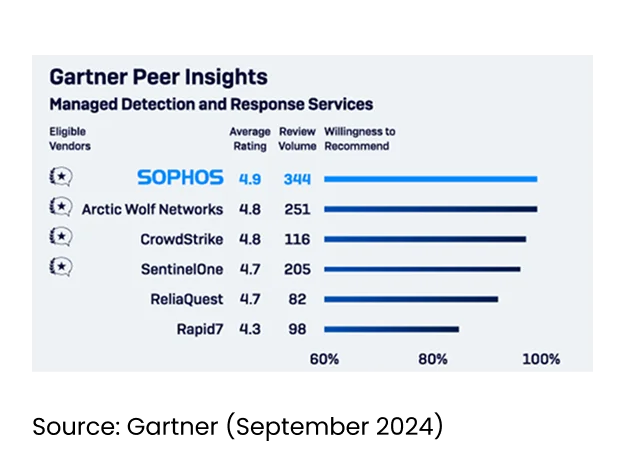 Gartner Peer Insights
Managed Detection and Response Services

| Eligible Vendors | Average Rating | Review Volume | Willingness to Recommend |
|---|---|---|---|
| SOPHOS | 4.9 | 344 | |
| Arctic Wolf Networks | 4.8 | 251 | |
| CrowdStrike | 4.8 | 116 | |
| SentinelOne | 4.7 | 205 | |
| ReliaQuest | 4.7 | 82 | |
| Rapid7 | 4.3 | 98 | |

60% 80% 100%

Source: Gartner (September 2024)